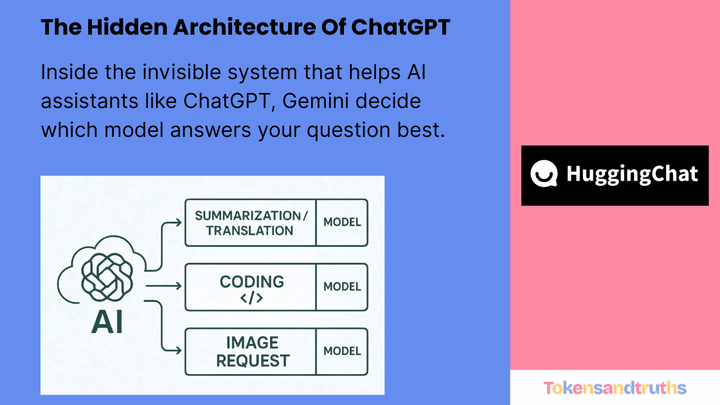 The Hidden Architecture Of ChatGPT

Inside the invisible system that helps AI assistants like ChatGPT, Gemini decide which model answers your question best.

AI

SUMMARIZATION/ TRANSLATION | MODEL

CODING </> | MODEL

IMAGE REQUEST | MODEL

HuggingChat

Tokensandtruths